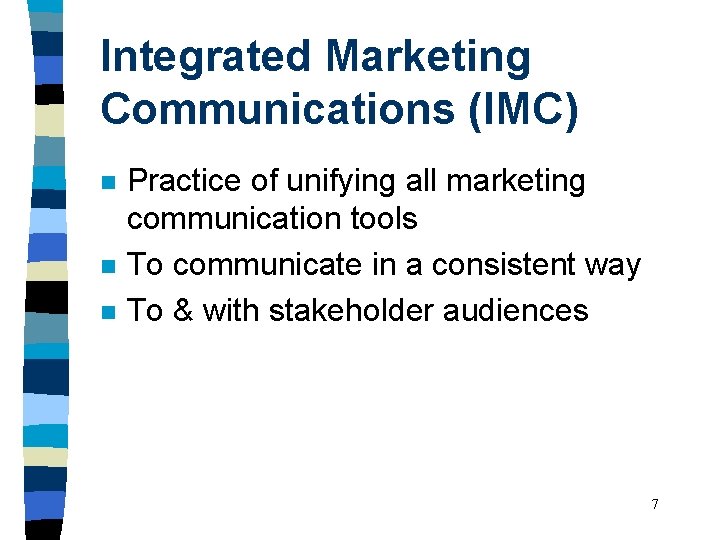 Integrated Marketing Communications (IMC)

- Practice of unifying all marketing communication tools
- To communicate in a consistent way
- To & with stakeholder audiences

7